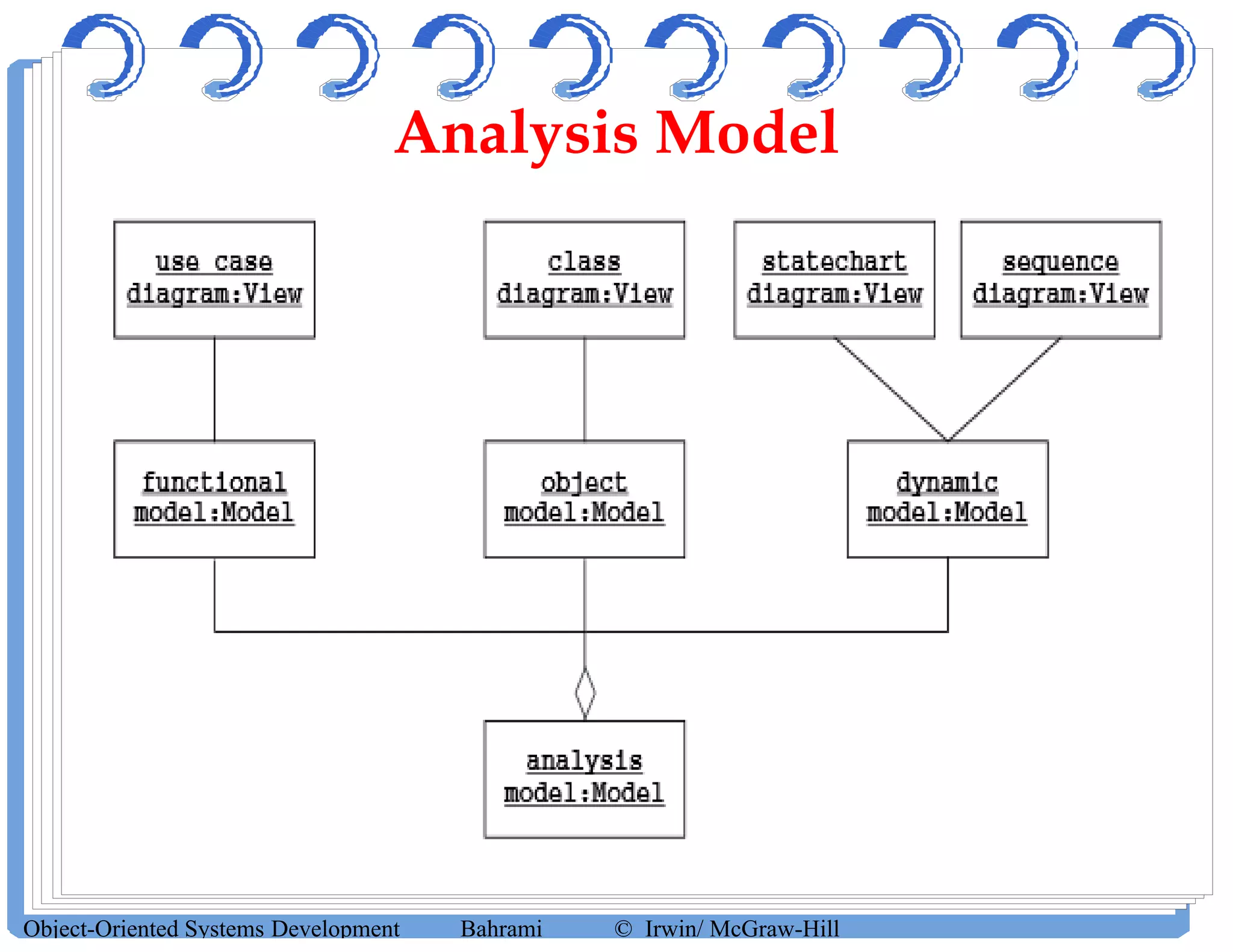 Analysis Model

use case diagram:View

class diagram:View

statechart diagram:View

sequence diagram:View

functional model:Model

object model:Model

dynamic model:Model

analysis model:Model

Object-Oriented Systems Development Bahrami © Irwin/ McGraw-Hill